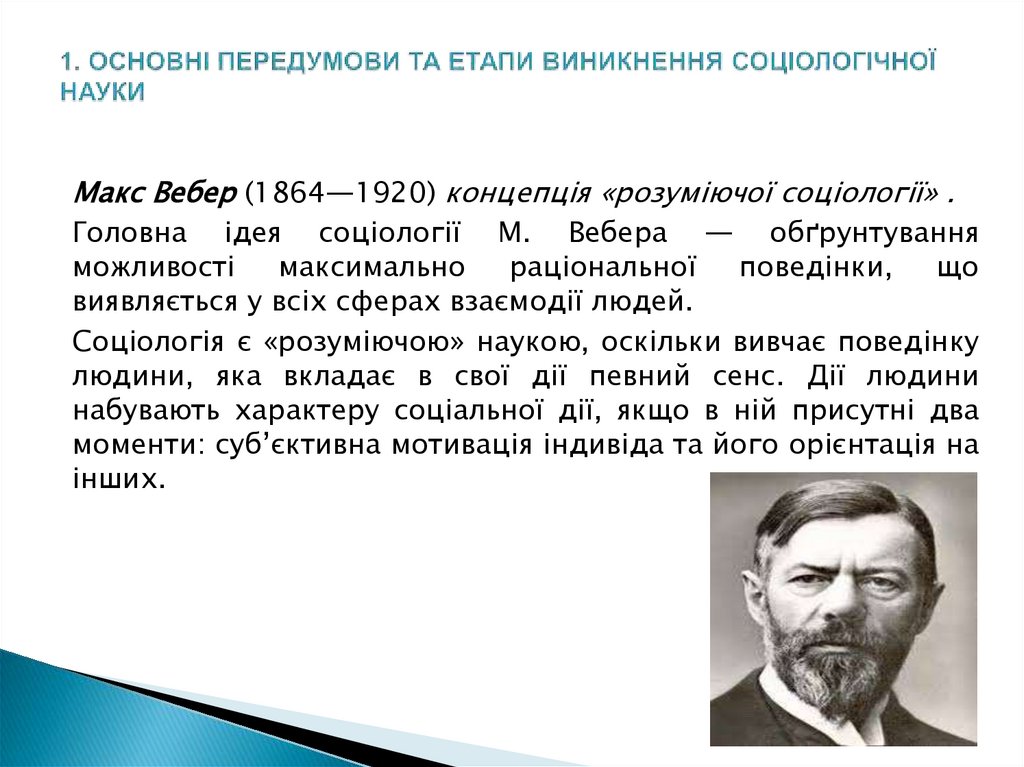 1. ОСНОВНІ ПЕРЕДУМОВИ ТА ЕТАПИ ВИНИКНЕННЯ СОЦІОЛОГІЧНОЇ НАУКИ

Макс Вебер (1864—1920) концепція «розуміючої соціології» .

Головна ідея соціології М. Вебера — обґрунтування можливості максимально раціональної поведінки, що виявляється у всіх сферах взаємодії людей.

Соціологія є «розуміючою» наукою, оскільки вивчає поведінку людини, яка вкладає в свої дії певний сенс. Дії людини набувають характеру соціальної дії, якщо в ній присутні два моменти: суб'єктивна мотивація індивіда та його орієнтація на інших.